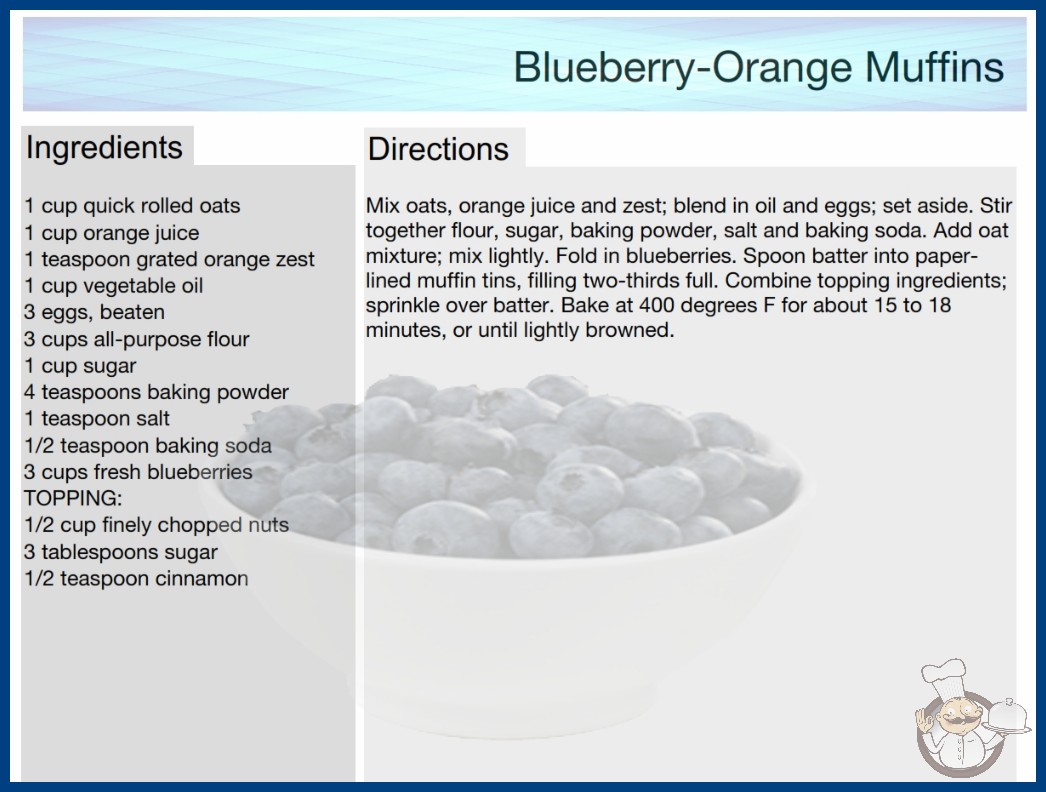 Blueberry-Orange Muffins

Ingredients

1 cup quick rolled oats
1 cup orange juice
1 teaspoon grated orange zest
1 cup vegetable oil
3 eggs, beaten
3 cups all-purpose flour
1 cup sugar
4 teaspoons baking powder
1 teaspoon salt
1/2 teaspoon baking soda
3 cups fresh blueberries
TOPPING:
1/2 cup finely chopped nuts
3 tablespoons sugar
1/2 teaspoon cinnamon

Directions

Mix oats, orange juice and zest; blend in oil and eggs; set aside. Stir together flour, sugar, baking powder, salt and baking soda. Add oat mixture; mix lightly. Fold in blueberries. Spoon batter into paper-lined muffin tins, filling two-thirds full. Combine topping ingredients; sprinkle over batter. Bake at 400 degrees F for about 15 to 18 minutes, or until lightly browned.